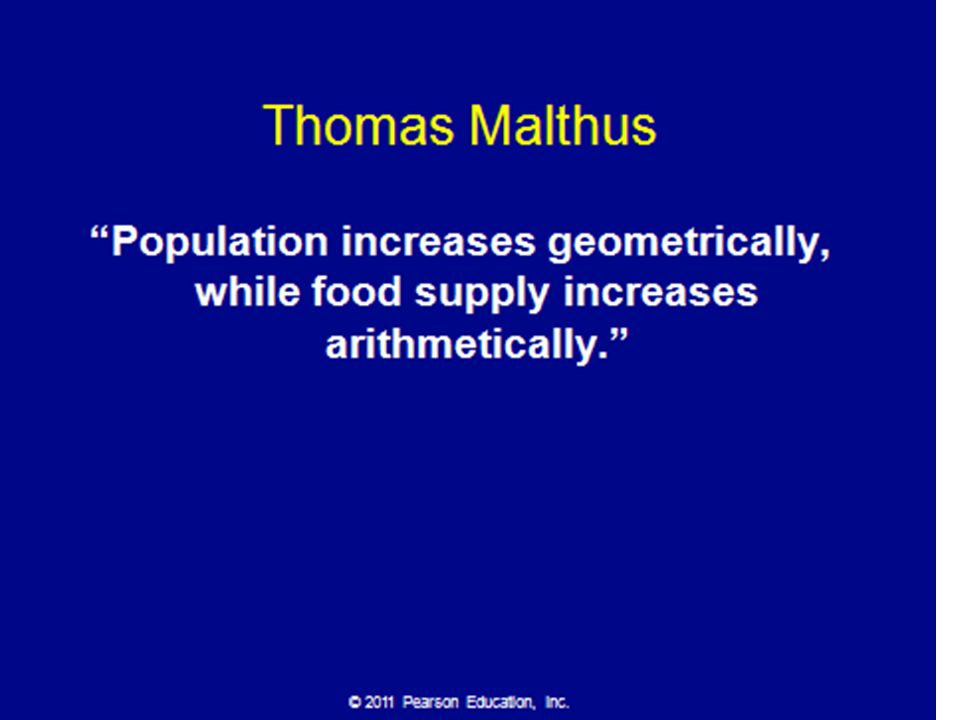 Thomas Malthus

“Population increases geometrically, while food supply increases arithmetically.”

© 2011 Pearson Education, Inc.